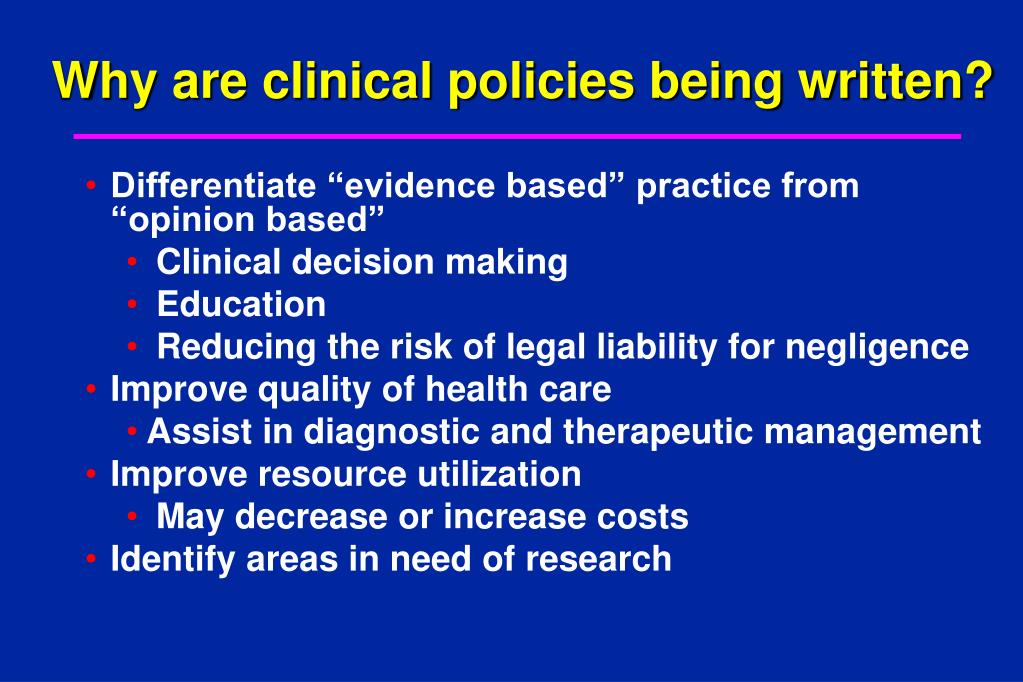 Why are clinical policies being written?

• Differentiate “evidence based” practice from “opinion based”
  • Clinical decision making
  • Education
  • Reducing the risk of legal liability for negligence
• Improve quality of health care
  • Assist in diagnostic and therapeutic management
• Improve resource utilization
  • May decrease or increase costs
• Identify areas in need of research